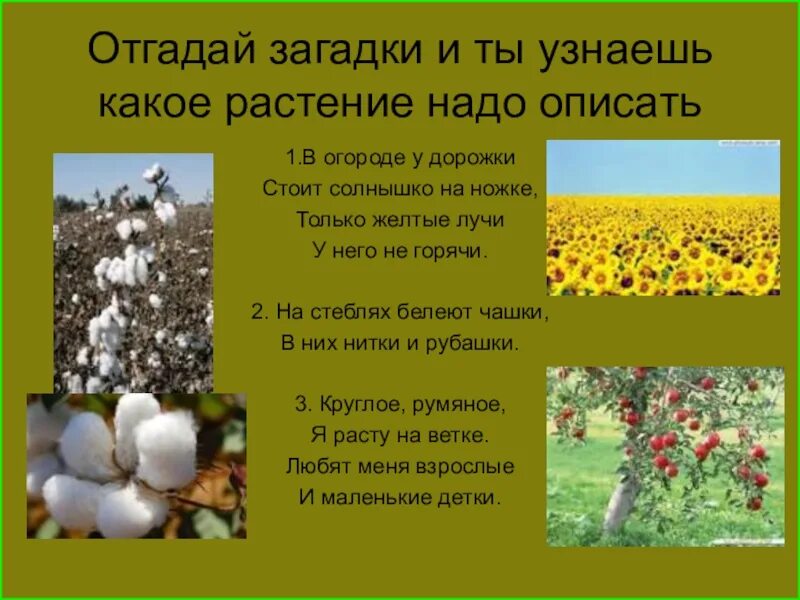 Отгадай загадки и ты узнаешь какое растение надо описать

1.В огороде у дорожки
Стоит солнышко на ножке,
Только желтые лучи
У него не горячи.

2. На стеблях белеют чашки,
В них нитки и рубашки.

3. Круглое, румяное,
Я расту на ветке.
Любят меня взрослые
И маленькие детки.